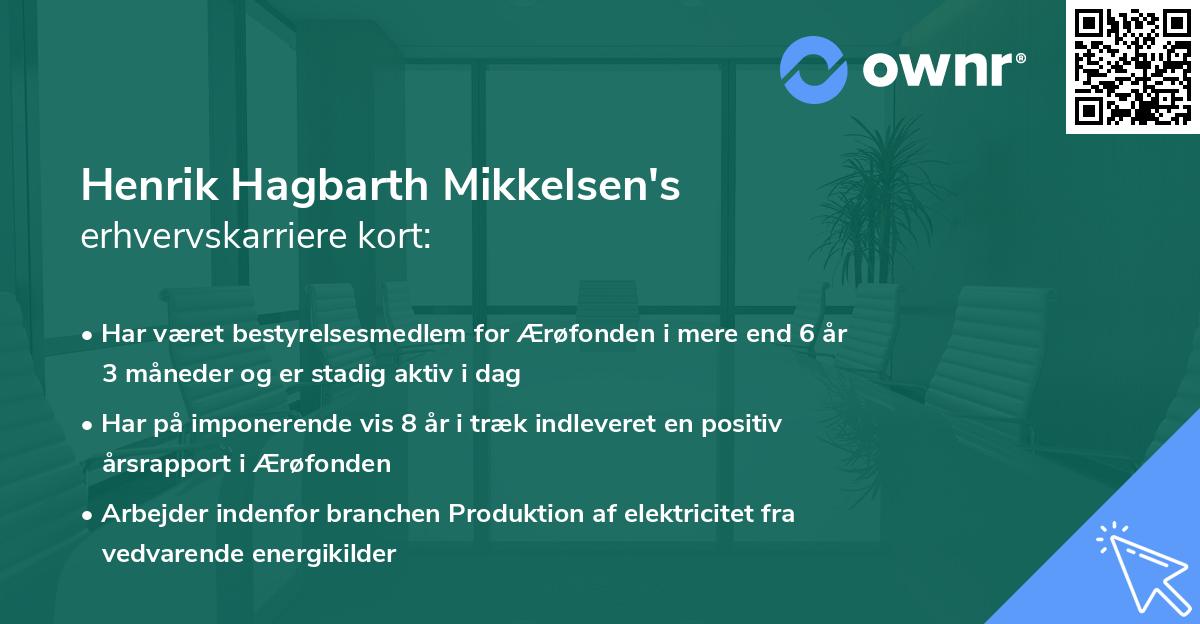 ownr®

Henrik Hagbarth Mikkelsen's
erhvervskarriere kort:

• Har været bestyrelsesmedlem for Ærøfonden i mere end 6 år 3 måneder og er stadig aktiv i dag

• Har på imponerende vis 8 år i træk indleveret en positiv årsrapport i Ærøfonden

• Arbejder indenfor branchen Produktion af elektricitet fra vedvarende energikilder